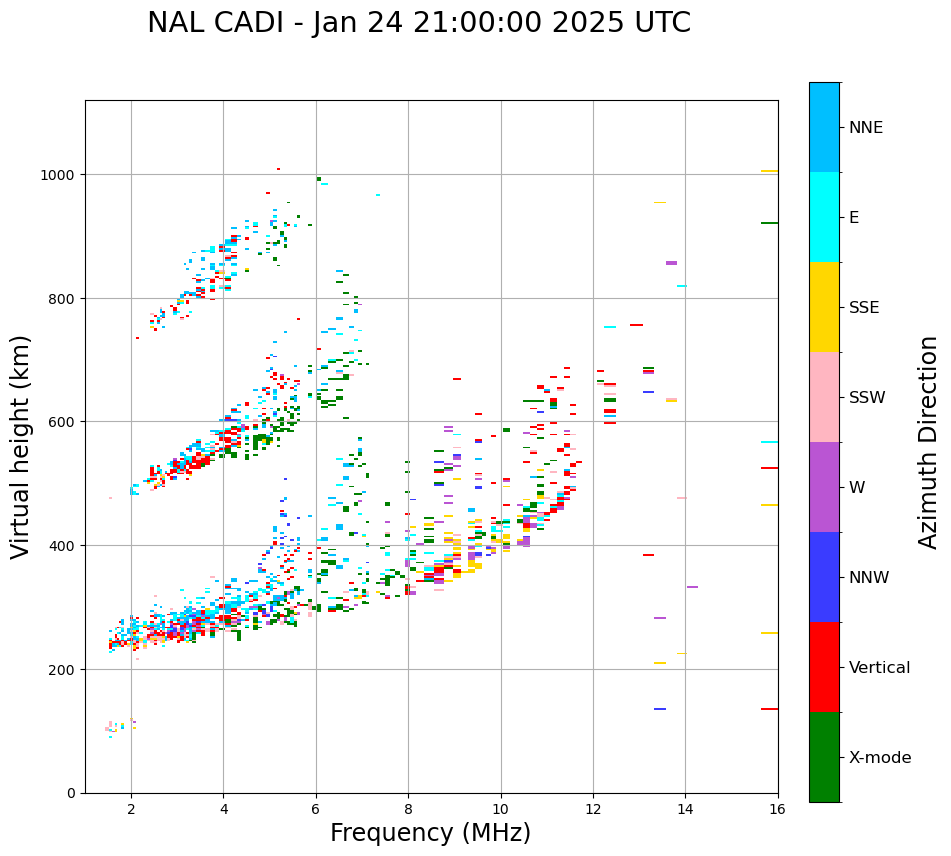 NAL CADI - Jan 24 21:00:00 2025 UTC

Virtual height (km)

1000
800
600
400
200
0

2
4
6
8
10
12
14
16

Frequency (MHz)

NNE
E
SSE
SSW
W
NNW
Vertical
X-mode

Azimuth Direction